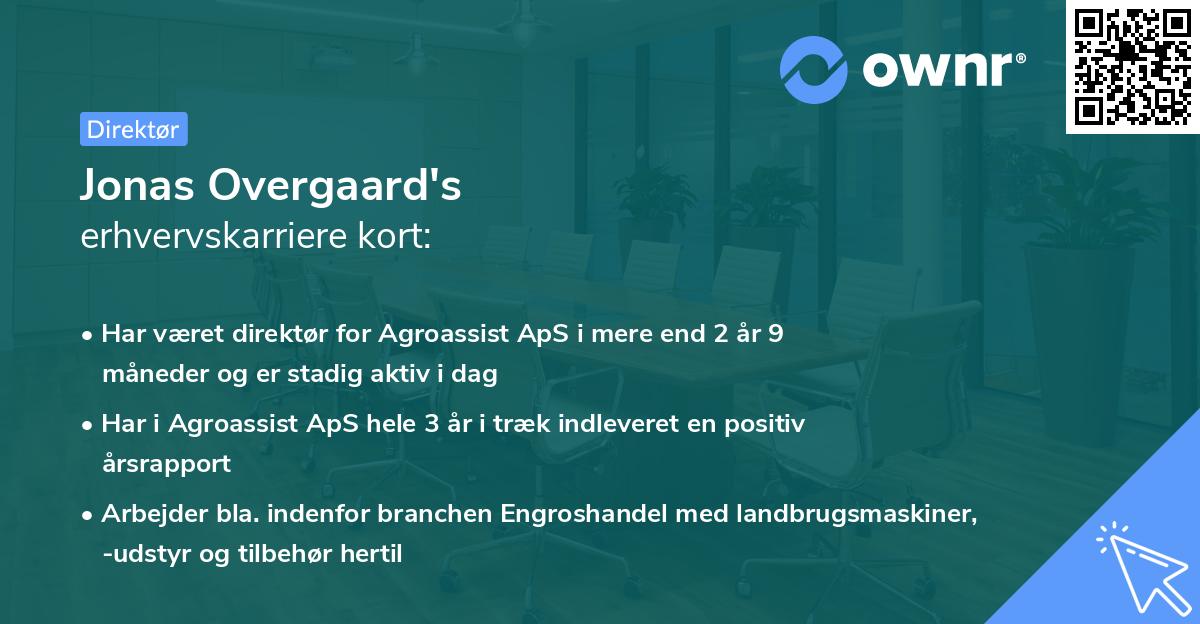 ownr®

Direktør

Jonas Overgaard's
erhvervskarriere kort:

• Har været direktør for Agroassist ApS i mere end 2 år 9 måneder og er stadig aktiv i dag
• Har i Agroassist ApS hele 3 år i træk indleveret en positiv årsrapport
• Arbejder bla. indenfor branchen Engroshandel med landbrugsmaskiner, -udstyr og tilbehør hertil